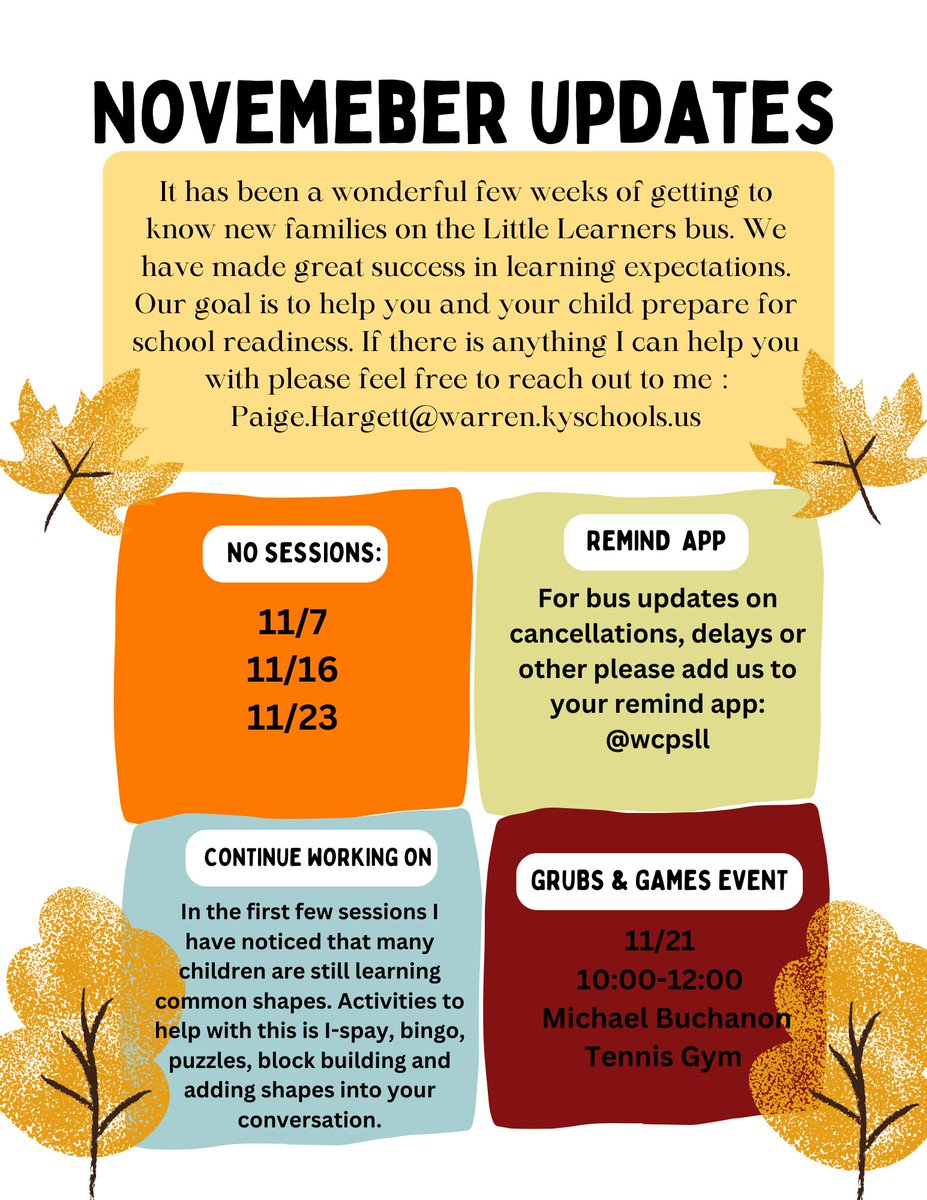 NOVEMEBER UPDATES

It has been a wonderful few weeks of getting to know new families on the Little Learners bus. We have made great success in learning expectations. Our goal is to help you and your child prepare for school readiness. If there is anything I can help you with please feel free to reach out to me : Paige.Hargett@warren.kyschools.us

NO SESSIONS:

11/7
11/16
11/23

REMIND APP

For bus updates on cancellations, delays or other please add us to your remind app: @wcpsll

CONTINUE WORKING ON

In the first few sessions I have noticed that many children are still learning common shapes. Activities to help with this is I-spay, bingo, puzzles, block building and adding shapes into your conversation.

GRUBS & GAMES EVENT

11/21
10:00-12:00
Michael Buchanon Tennis Gym